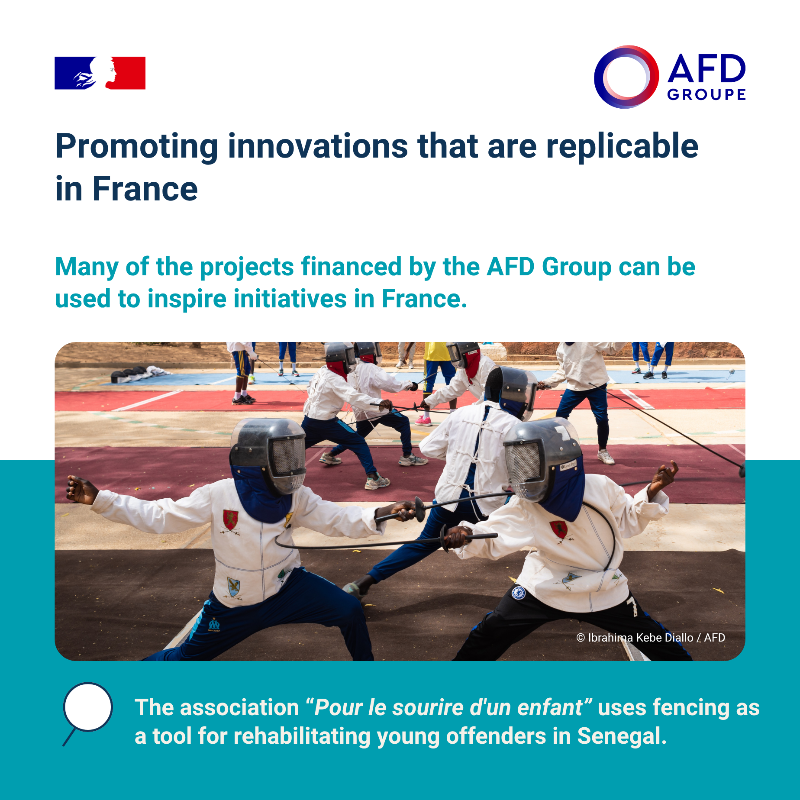 AFD
GROUPE

Promoting innovations that are replicable in France

Many of the projects financed by the AFD Group can be used to inspire initiatives in France.

© Ibrahima Kebe Diallo / AFD

The association "Pour le sourire d'un enfant" uses fencing as a tool for rehabilitating young offenders in Senegal.